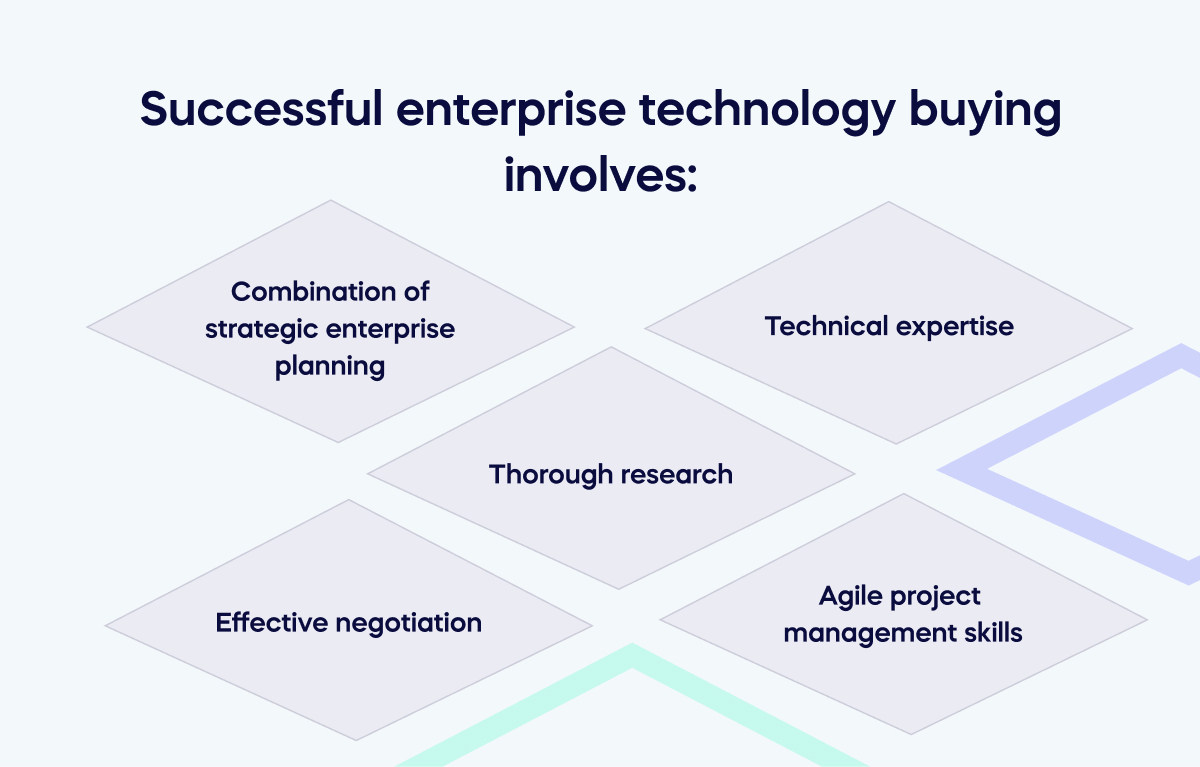 Successful enterprise technology buying involves:

Combination of strategic enterprise planning

Technical expertise

Thorough research

Effective negotiation

Agile project management skills